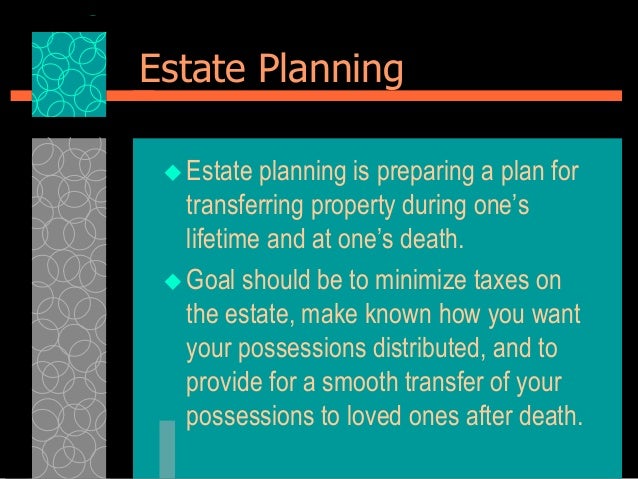 Estate Planning

◆ Estate planning is preparing a plan for transferring property during one's lifetime and at one's death.

◆ Goal should be to minimize taxes on the estate, make known how you want your possessions distributed, and to provide for a smooth transfer of your possessions to loved ones after death.